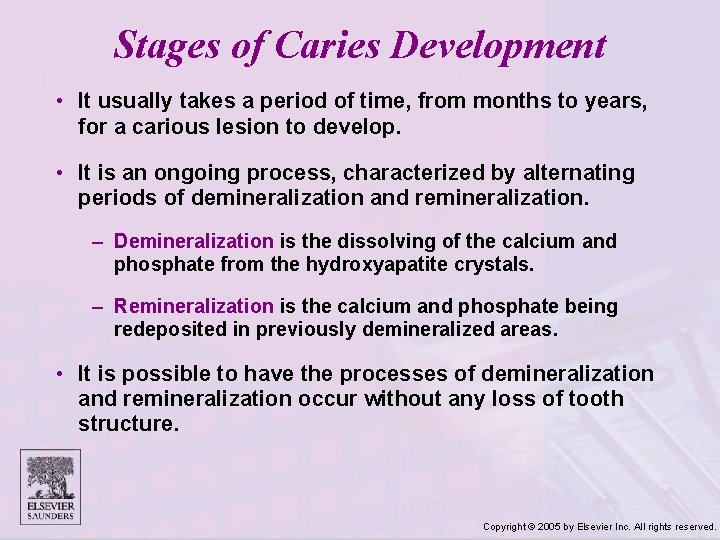 Stages of Caries Development

• It usually takes a period of time, from months to years, for a carious lesion to develop.

• It is an ongoing process, characterized by alternating periods of demineralization and remineralization.

– Demineralization is the dissolving of the calcium and phosphate from the hydroxyapatite crystals.

– Remineralization is the calcium and phosphate being redeposited in previously demineralized areas.

• It is possible to have the processes of demineralization and remineralization occur without any loss of tooth structure.

ELSEVIER SAUNDERS

Copyright © 2005 by Elsevier Inc. All rights reserved.